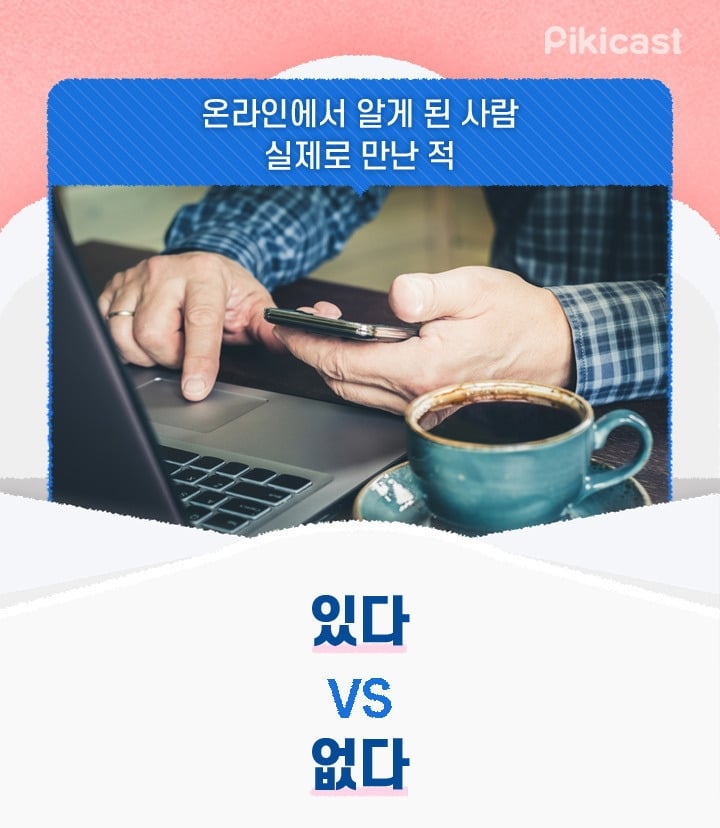 Pikicast

온라인에서 알게 된 사람
실제로 만난 적

있다

VS

없다